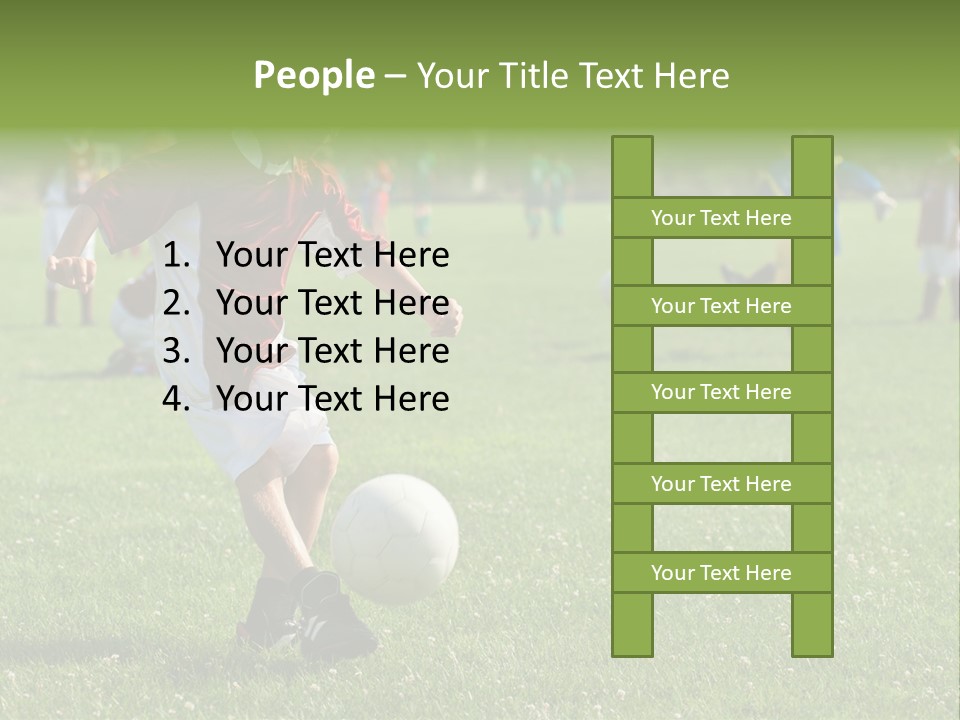 People – Your Title Text Here

1. Your Text Here
2. Your Text Here
3. Your Text Here
4. Your Text Here

Your Text Here
Your Text Here
Your Text Here
Your Text Here
Your Text Here